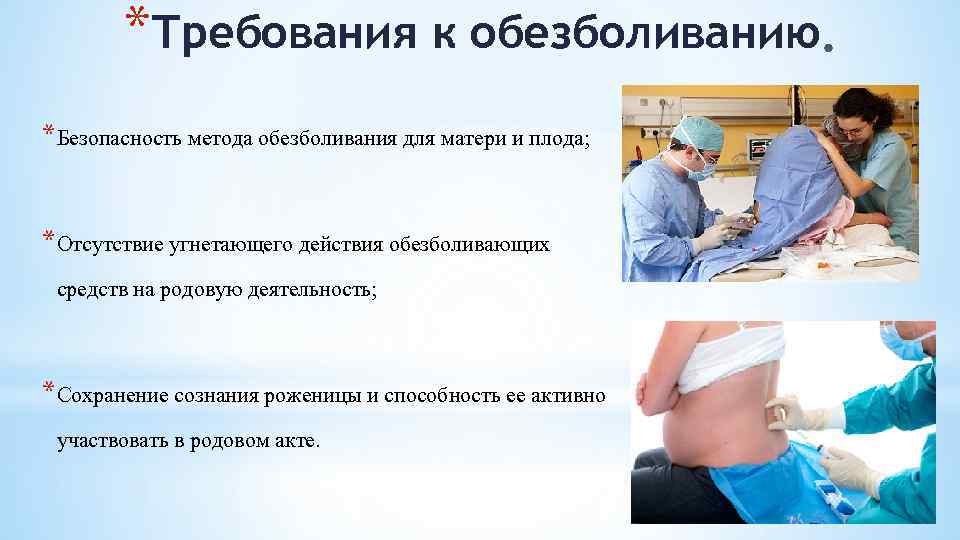 *Требования к обезболиванию.

*Безопасность метода обезболивания для матери и плода;

*Отсутствие угнетающего действия обезболивающих средств на родовую деятельность;

*Сохранение сознания роженицы и способность ее активно участвовать в родовом акте.